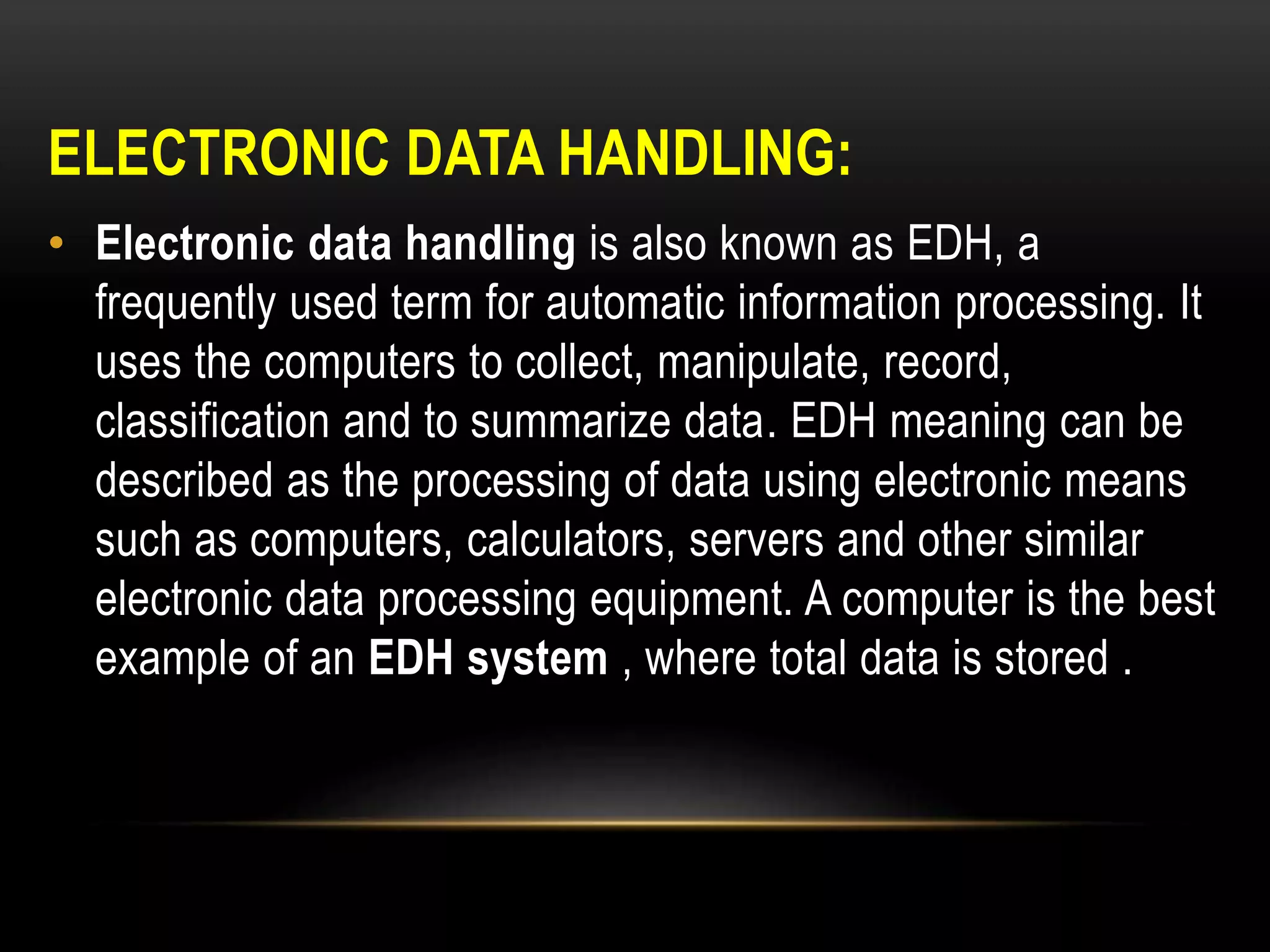 ELECTRONIC DATA HANDLING:

• Electronic data handling is also known as EDH, a frequently used term for automatic information processing. It uses the computers to collect, manipulate, record, classification and to summarize data. EDH meaning can be described as the processing of data using electronic means such as computers, calculators, servers and other similar electronic data processing equipment. A computer is the best example of an EDH system , where total data is stored .